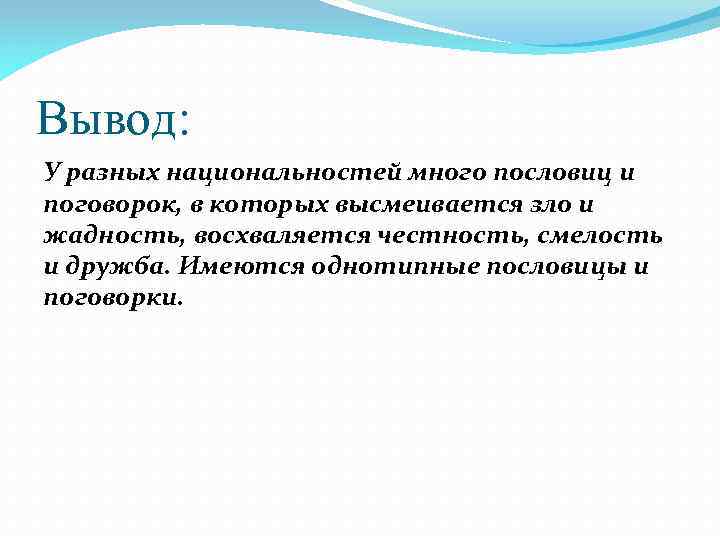 Вывод:

У разных национальностей много пословиц и поговорок, в которых высмеивается зло и жадность, восхваляется честность, смелость и дружба. Имеются однотипные пословицы и поговорки.